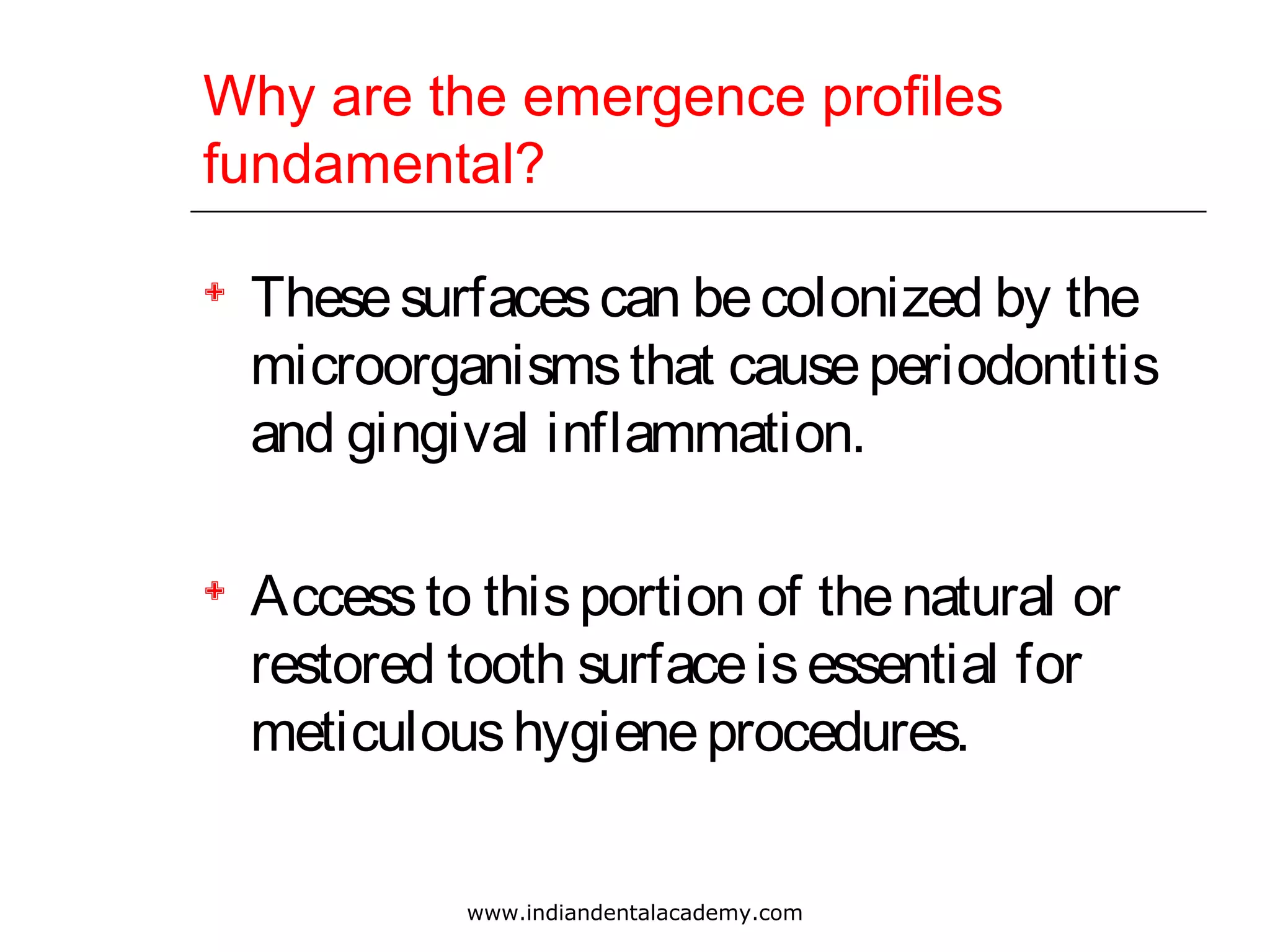 Why are the emergence profiles fundamental?

These surfaces can be colonized by the microorganisms that cause periodontitis and gingival inflammation.

Access to this portion of the natural or restored tooth surface is essential for meticulous hygiene procedures.

www.indiandentalacademy.com